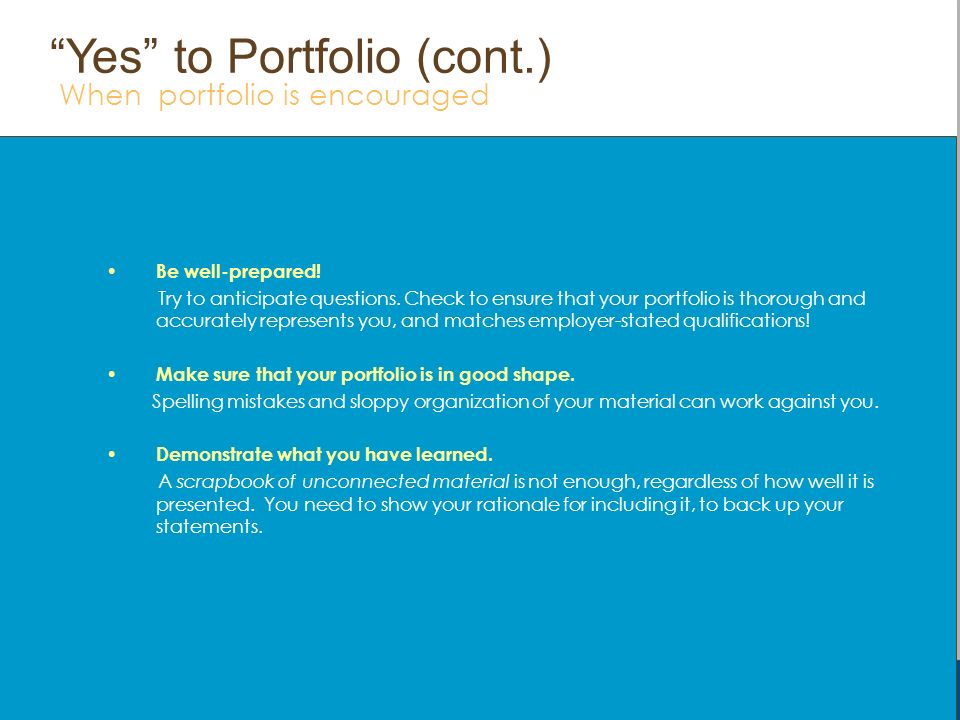 “Yes” to Portfolio (cont.)
When portfolio is encouraged

• Be well-prepared!
Try to anticipate questions. Check to ensure that your portfolio is thorough and accurately represents you, and matches employer-stated qualifications!

• Make sure that your portfolio is in good shape.
Spelling mistakes and sloppy organization of your material can work against you.

• Demonstrate what you have learned.
A scrapbook of unconnected material is not enough, regardless of how well it is presented. You need to show your rationale for including it, to back up your statements.